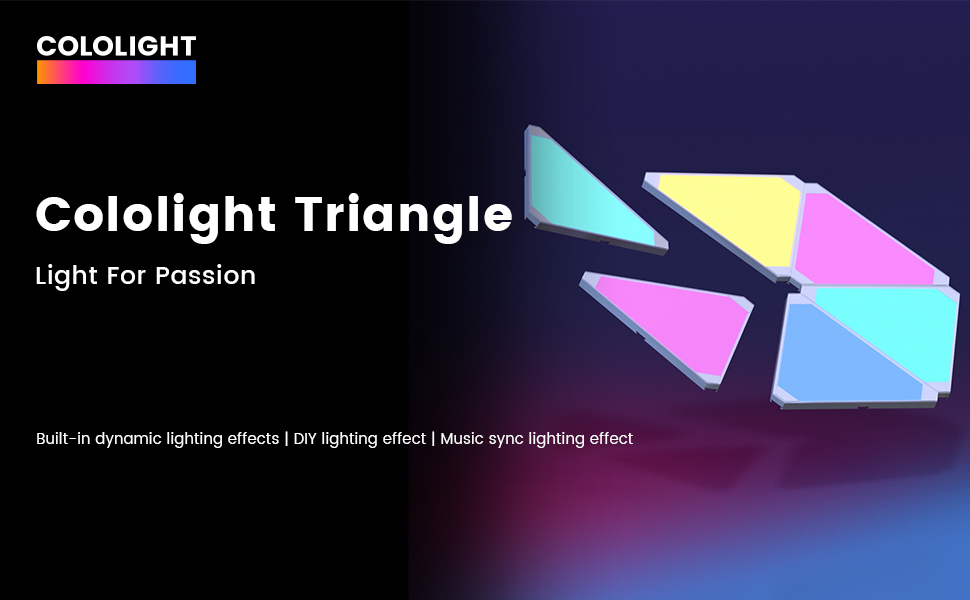 COLOLIGHT

Cololight Triangle

Light For Passion

Built-in dynamic lighting effects | DIY lighting effect | Music sync lighting effect